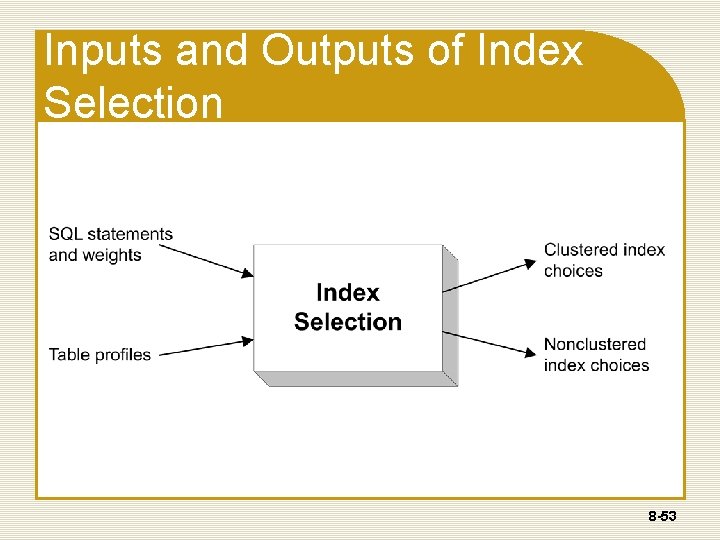 Inputs and Outputs of Index Selection

SQL statements and weights

Table profiles

Index Selection

Clustered index choices

Nonclustered index choices

8-53